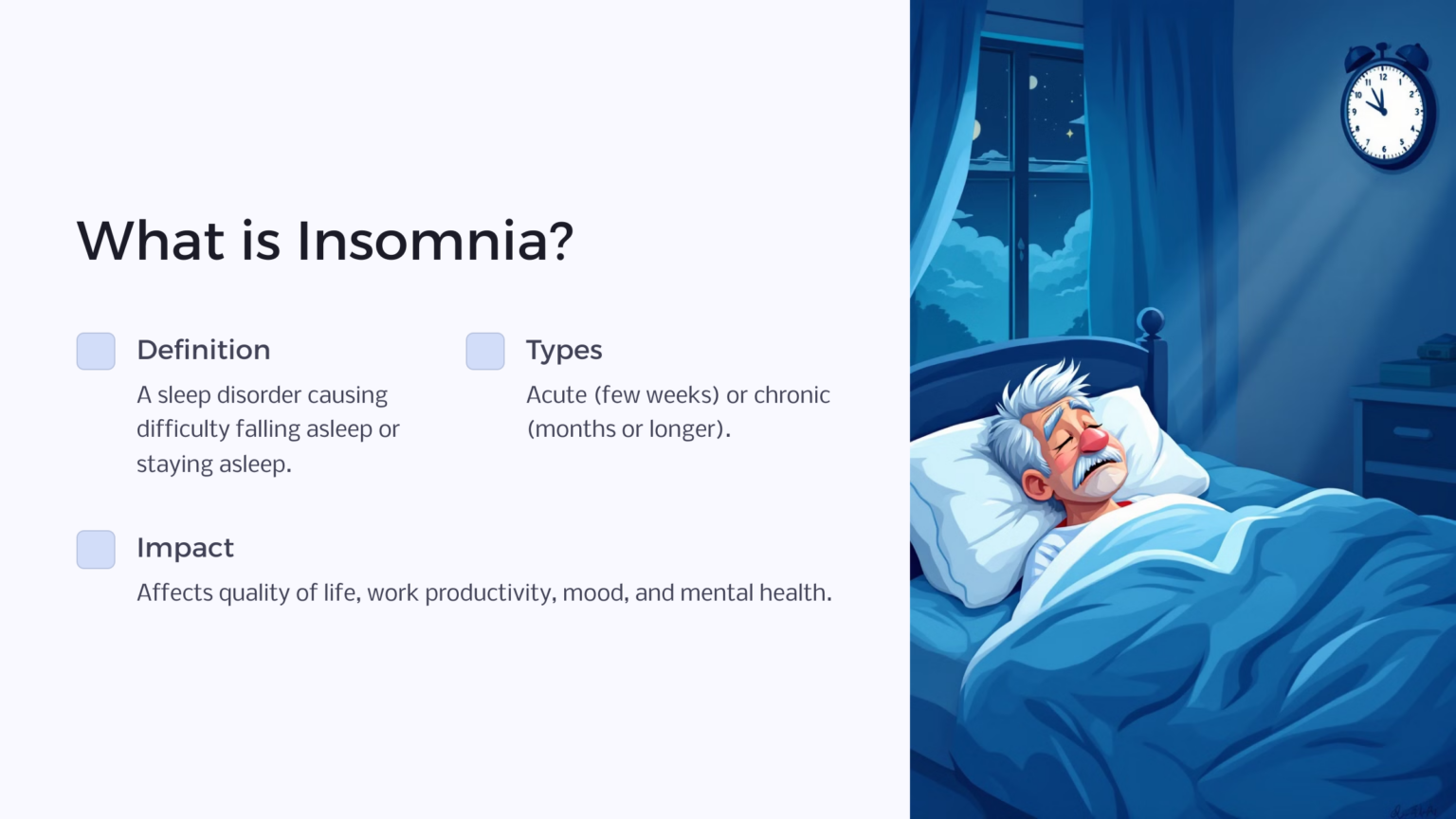 What is Insomnia?

Definition

A sleep disorder causing difficulty falling asleep or staying asleep.

Types

Acute (few weeks) or chronic (months or longer).

Impact

Affects quality of life, work productivity, mood, and mental health.

12
1
2
3
4
5
6
7
8
9
10
11